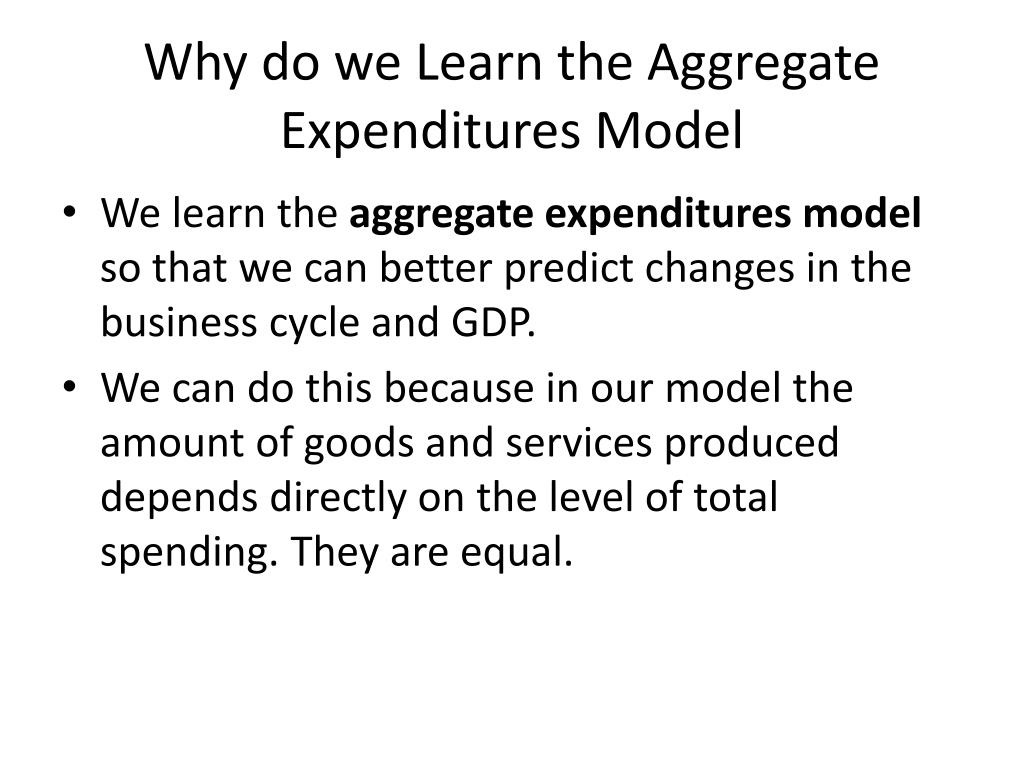 Why do we Learn the Aggregate Expenditures Model

• We learn the aggregate expenditures model so that we can better predict changes in the business cycle and GDP.
• We can do this because in our model the amount of goods and services produced depends directly on the level of total spending. They are equal.